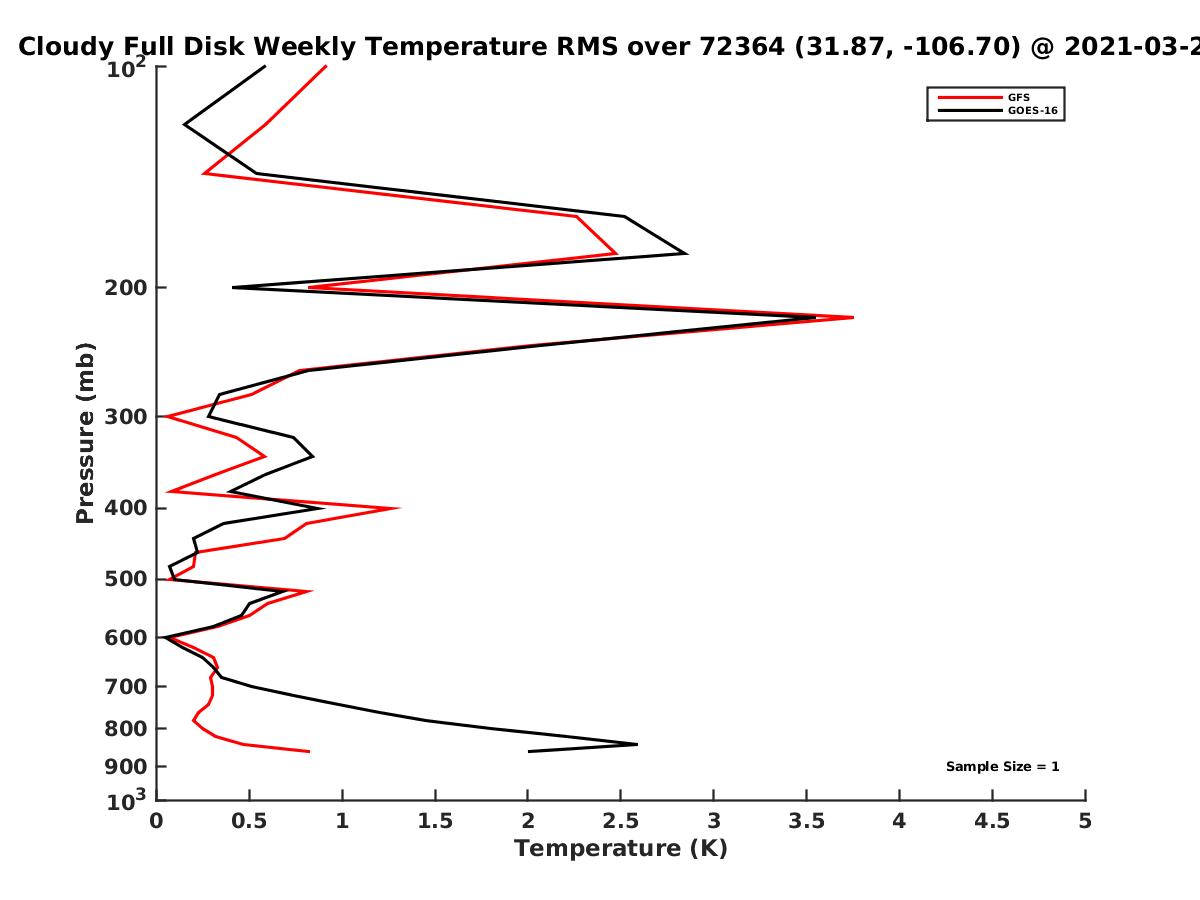 Cloudy Full Disk Weekly Temperature RMS over 72364 (31.87, -106.70) @ 2021-03-2

GFS
GOES-16

Pressure (mb)

$10^2$
200
300
400
500
600
700
800
900
$10^3$

Sample Size = 1

0 0.5 1 1.5 2 2.5 3 3.5 4 4.5 5
Temperature (K)